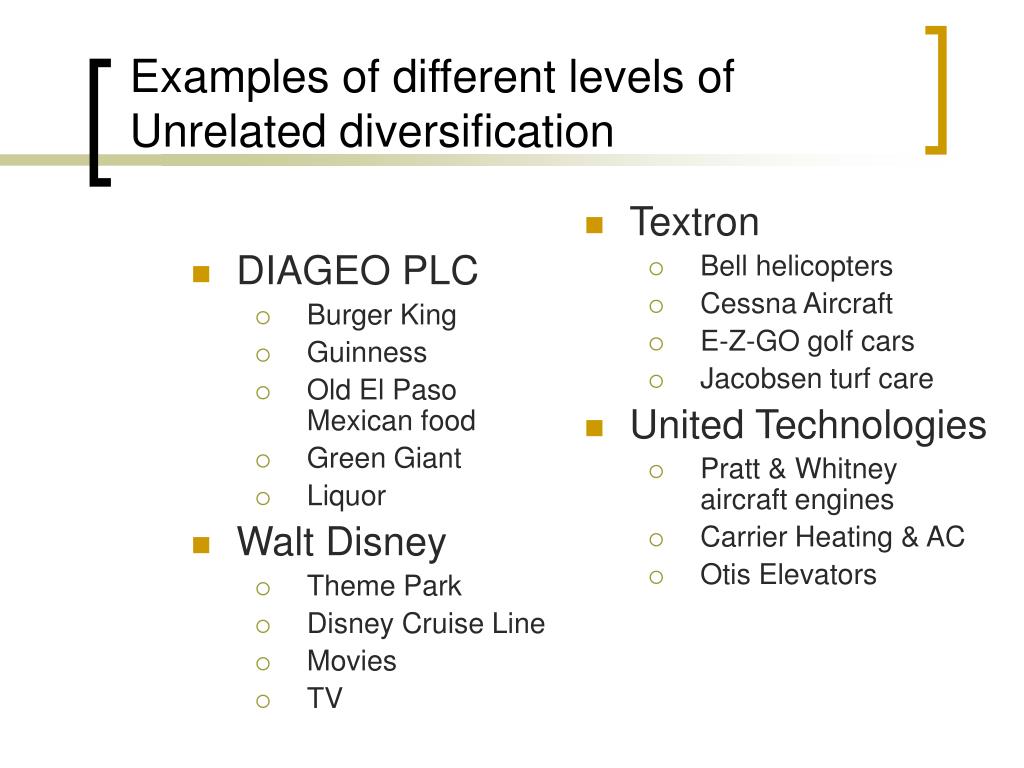 Examples of different levels of Unrelated diversification

- DIAGEO PLC
  - Burger King
  - Guinness
  - Old El Paso Mexican food
  - Green Giant
  - Liquor
- Walt Disney
  - Theme Park
  - Disney Cruise Line
  - Movies
  - TV

- Textron
  - Bell helicopters
  - Cessna Aircraft
  - E-Z-GO golf cars
  - Jacobsen turf care
- United Technologies
  - Pratt & Whitney aircraft engines
  - Carrier Heating & AC
  - Otis Elevators